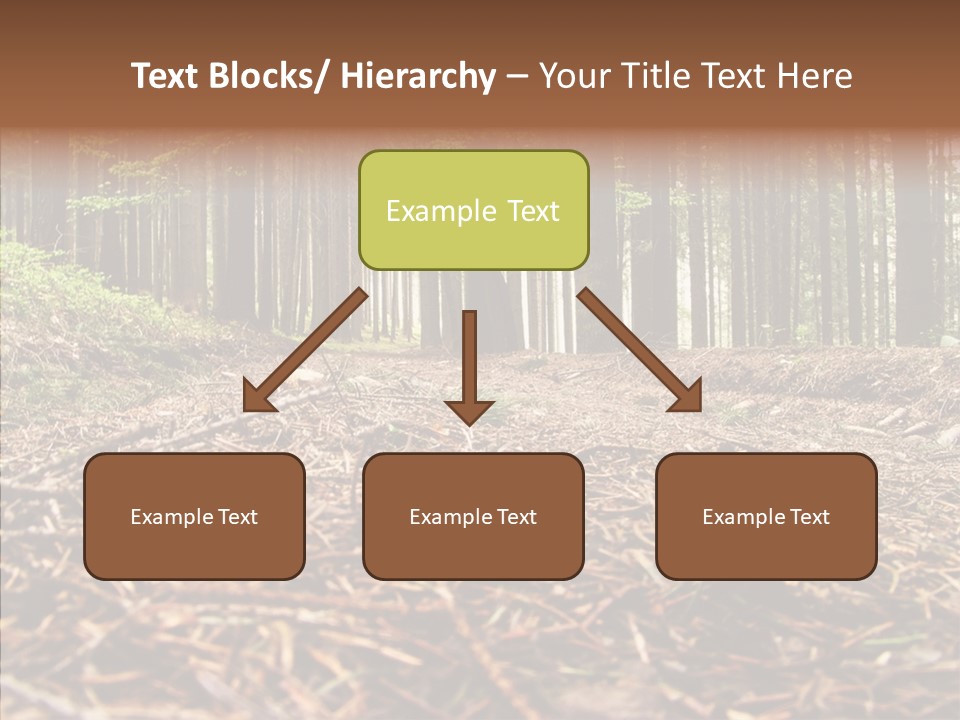 Text Blocks/ Hierarchy – Your Title Text Here

Example Text

Example Text

Example Text

Example Text